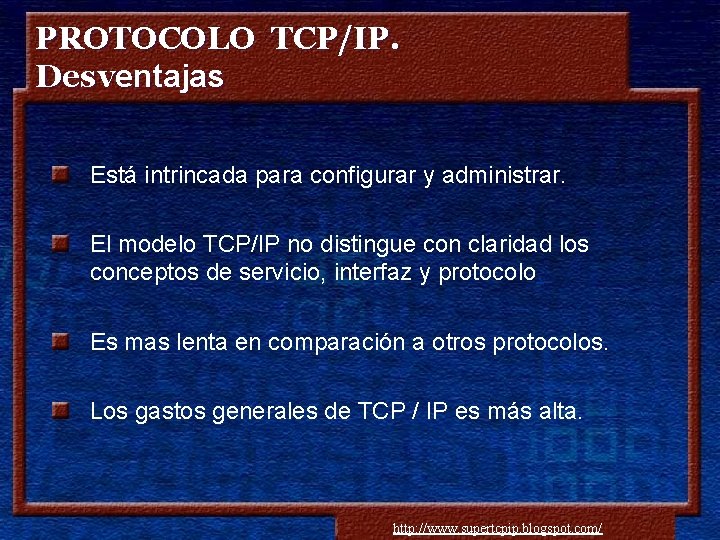 PROTOCOLO TCP/IP.
Desventajas

Está intrincada para configurar y administrar.

El modelo TCP/IP no distingue con claridad los conceptos de servicio, interfaz y protocolo

Es mas lenta en comparación a otros protocolos.

Los gastos generales de TCP / IP es más alta.

http://www.supertcpip.blogspot.com/